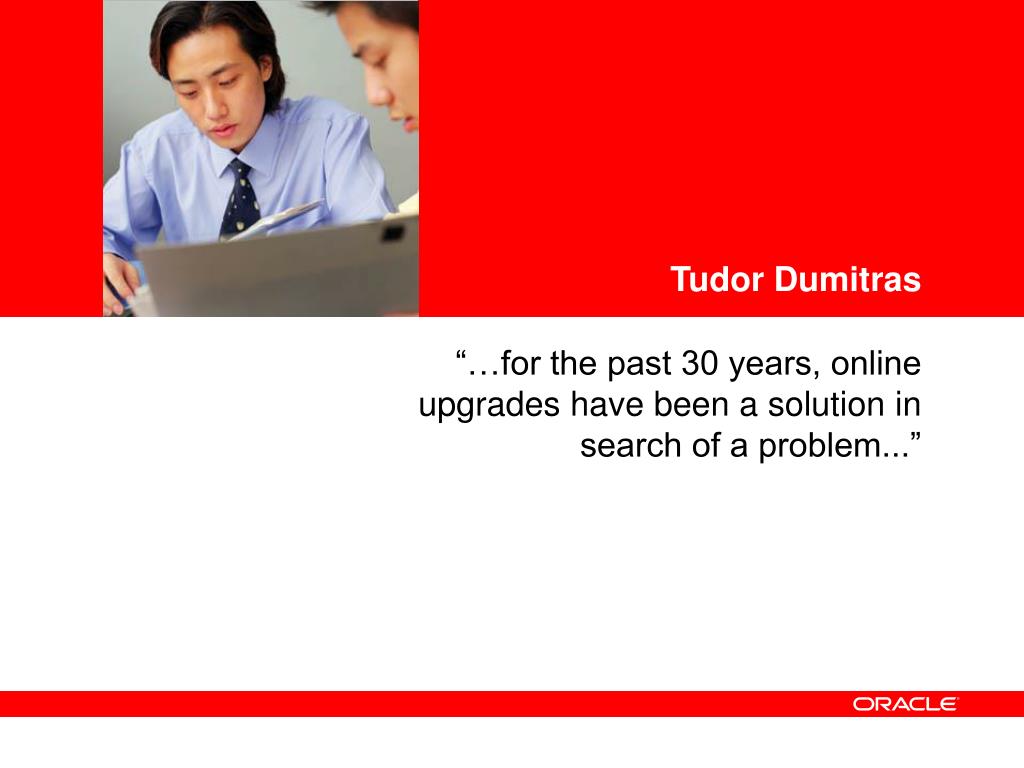 Tudor Dumitras

“…for the past 30 years, online upgrades have been a solution in search of a problem...”

ORACLE